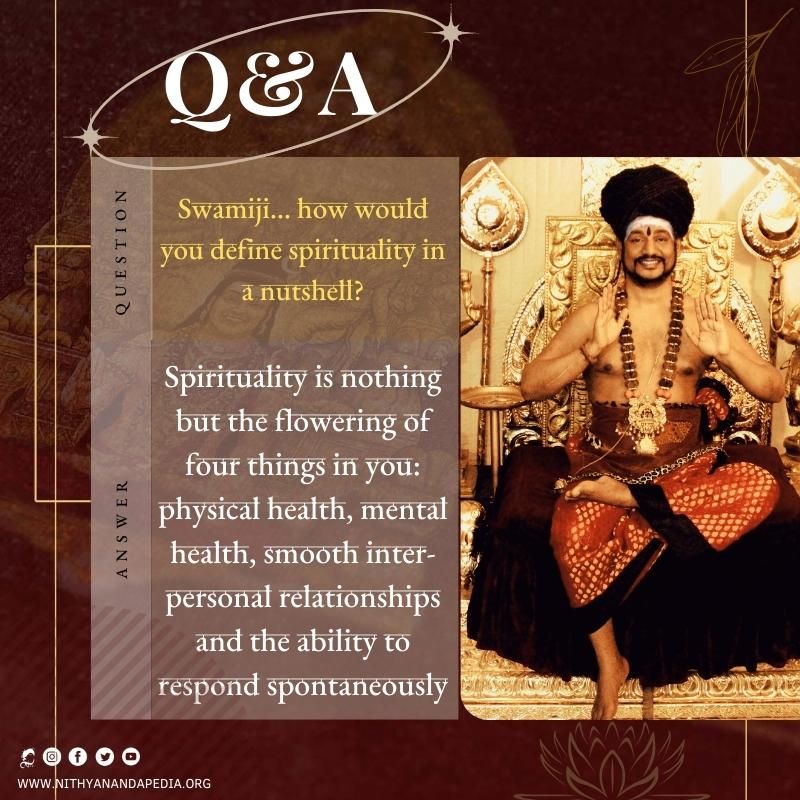 Q&A

QUESTION

Swamiji... how would you define spirituality in a nutshell?

ANSWER

Spirituality is nothing but the flowering of four things in you: physical health, mental health, smooth interpersonal relationships and the ability to respond spontaneously

WWW.NITHYANANDAPEDIA.ORG